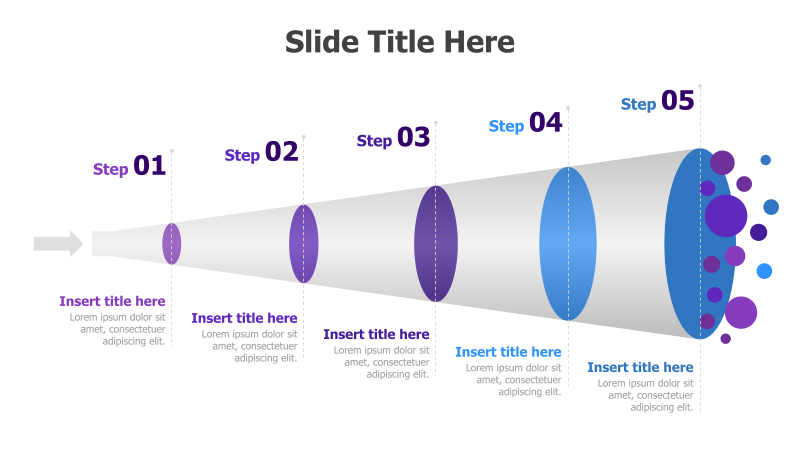 Slide Title Here

Step 01

Insert title here
Lorem ipsum dolor sit amet, consectetuer adipiscing elit.

Step 02

Insert title here
Lorem ipsum dolor sit amet, consectetuer adipiscing elit.

Step 03

Insert title here
Lorem ipsum dolor sit amet, consectetuer adipiscing elit.

Step 04

Insert title here
Lorem ipsum dolor sit amet, consectetuer adipiscing elit.

Step 05

Insert title here
Lorem ipsum dolor sit amet, consectetuer adipiscing elit.